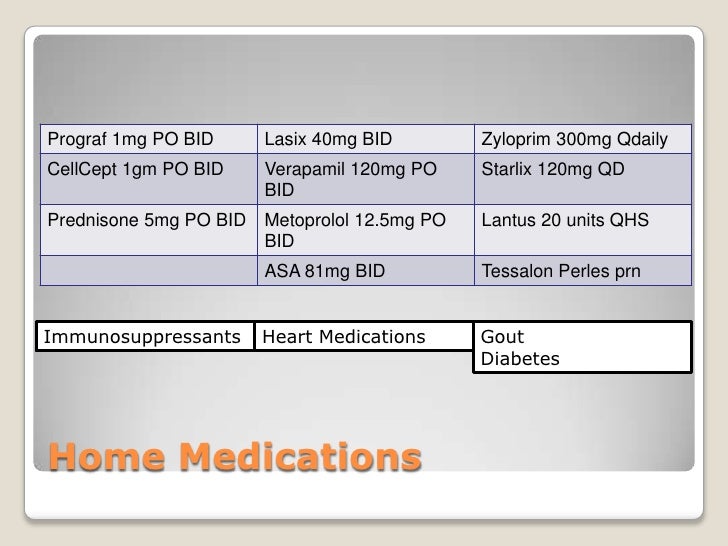 | Prograf 1mg PO BID | Lasix 40mg BID | Zyloprim 300mg Qdaily |
|---|---|---|
| CellCept 1gm PO BID | Verapamil 120mg PO BID | Starlix 120mg QD |
| Prednisone 5mg PO BID | Metoprolol 12.5mg PO BID | Lantus 20 units QHS |
| | ASA 81mg BID | Tessalon Perles prn |

| Immunosuppressants | Heart Medications | Gout Diabetes |
|---|---|---|

Home Medications